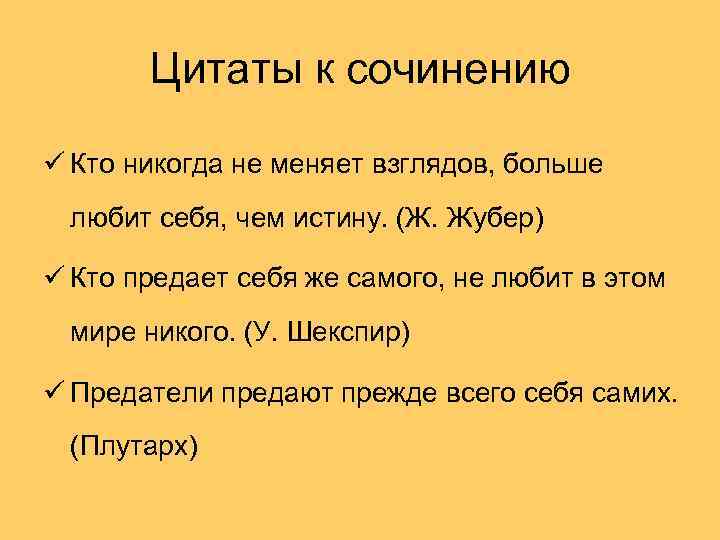 Цитаты к сочинению

✓ Кто никогда не меняет взглядов, больше любит себя, чем истину. (Ж. Жубер)

✓ Кто предает себя же самого, не любит в этом мире никого. (У. Шекспир)

✓ Предатели предают прежде всего себя самих. (Плутарх)